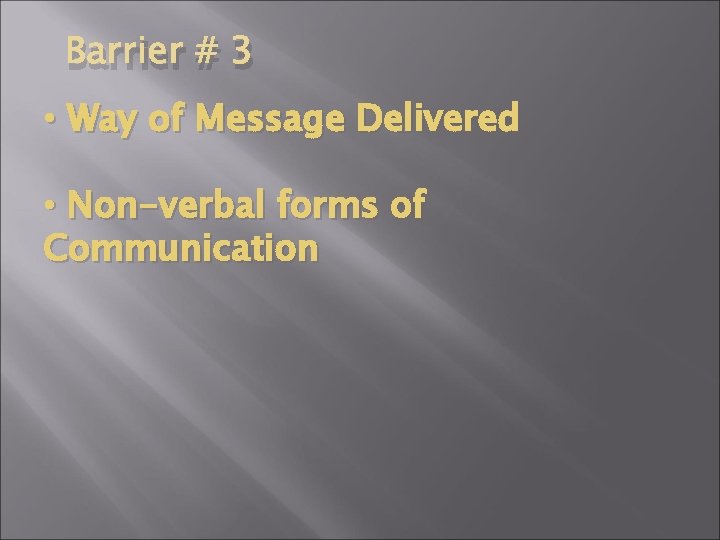 Barrier # 3

• Way of Message Delivered

• Non-verbal forms of Communication